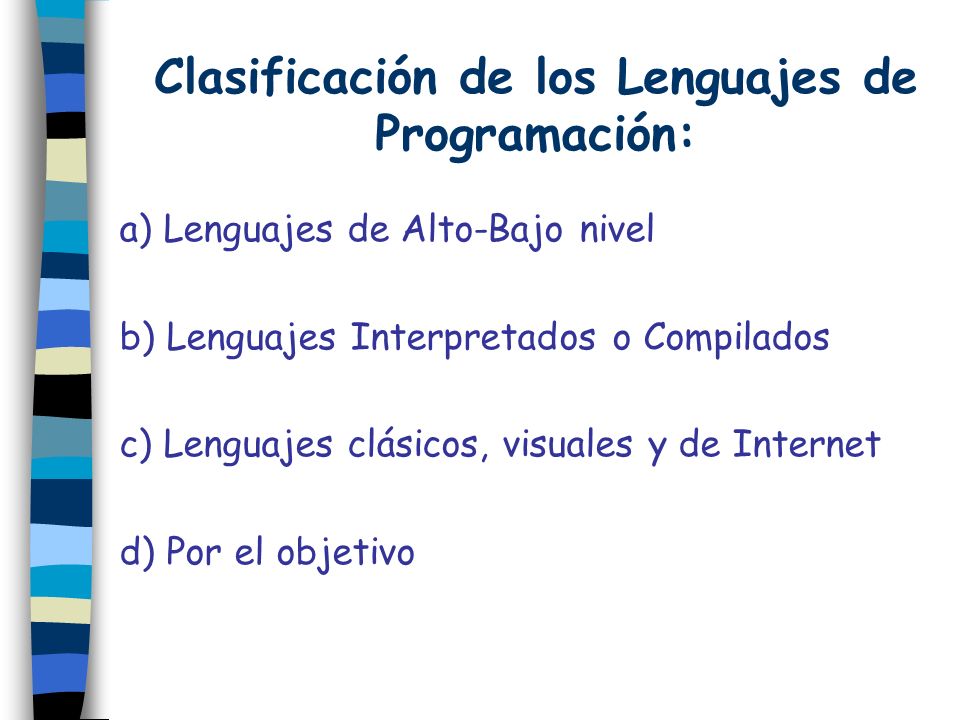 Clasificación de los Lenguajes de Programación:

a) Lenguajes de Alto-Bajo nivel

b) Lenguajes Interpretados o Compilados

c) Lenguajes clásicos, visuales y de Internet

d) Por el objetivo